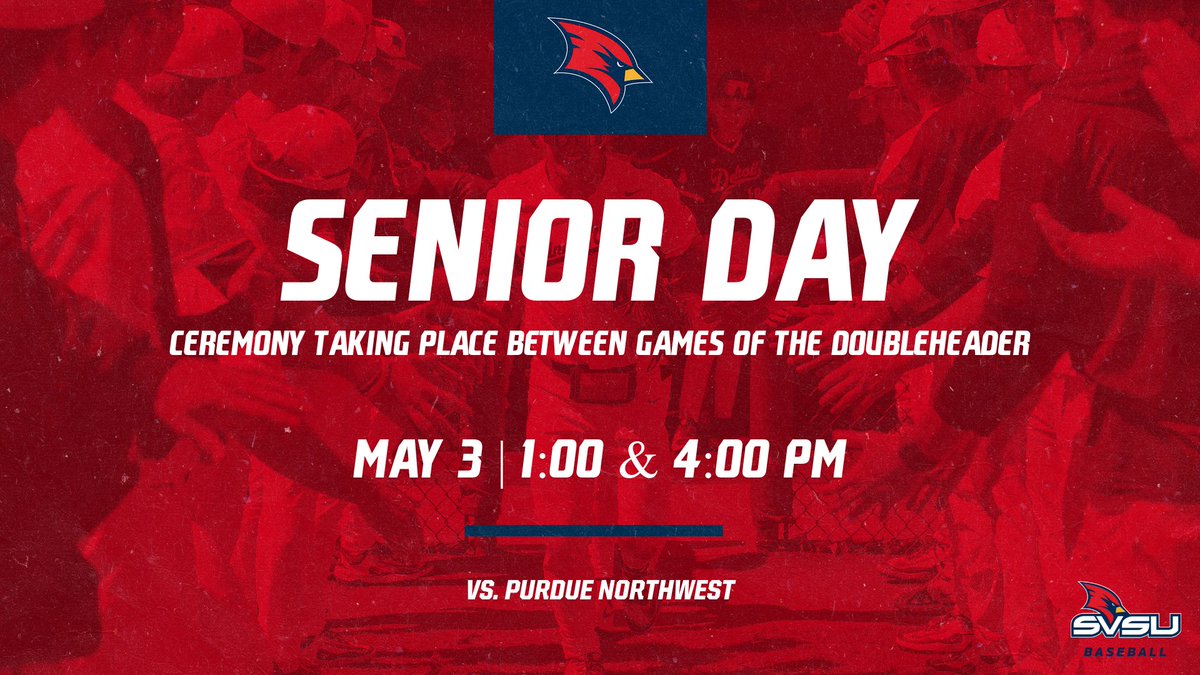 SENIOR DAY

CEREMONY TAKING PLACE BETWEEN GAMES OF THE DOUBLEHEADER

MAY 3 | 1:00 & 4:00 PM

VS. PURDUE NORTHWEST

SVSU
BASEBALL